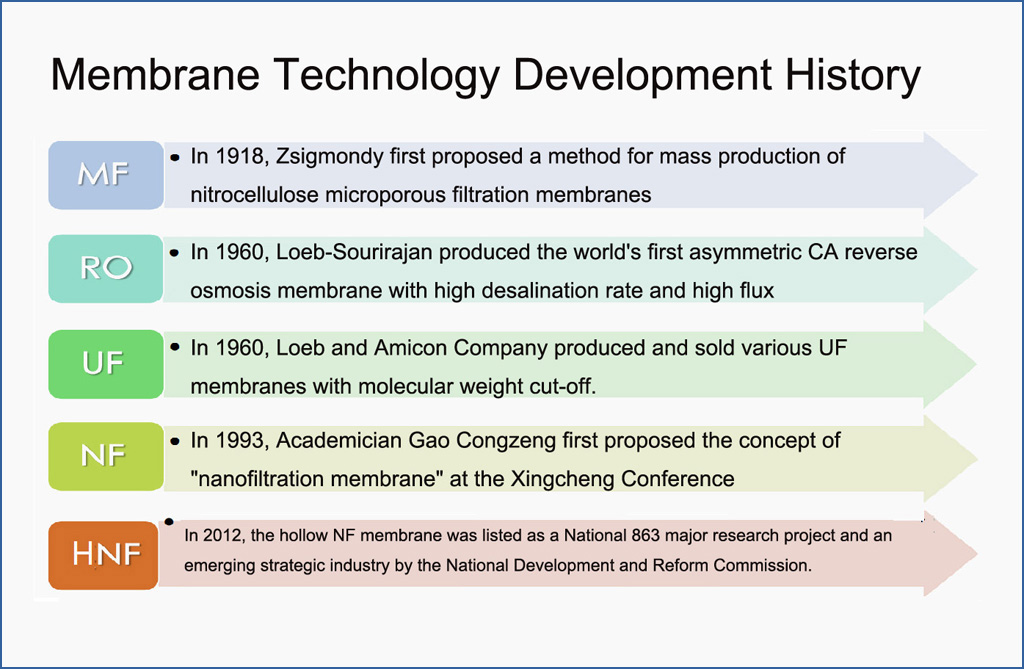 Membrane Technology Development History

MF

• In 1918, Zsigmondy first proposed a method for mass production of nitrocellulose microporous filtration membranes

RO

• In 1960, Loeb-Sourirajan produced the world's first asymmetric CA reverse osmosis membrane with high desalination rate and high flux

UF

• In 1960, Loeb and Amicon Company produced and sold various UF membranes with molecular weight cut-off.

NF

• In 1993, Academician Gao Congzeng first proposed the concept of "nanofiltration membrane" at the Xingcheng Conference

HNF

• In 2012, the hollow NF membrane was listed as a National 863 major research project and an emerging strategic industry by the National Development and Reform Commission.